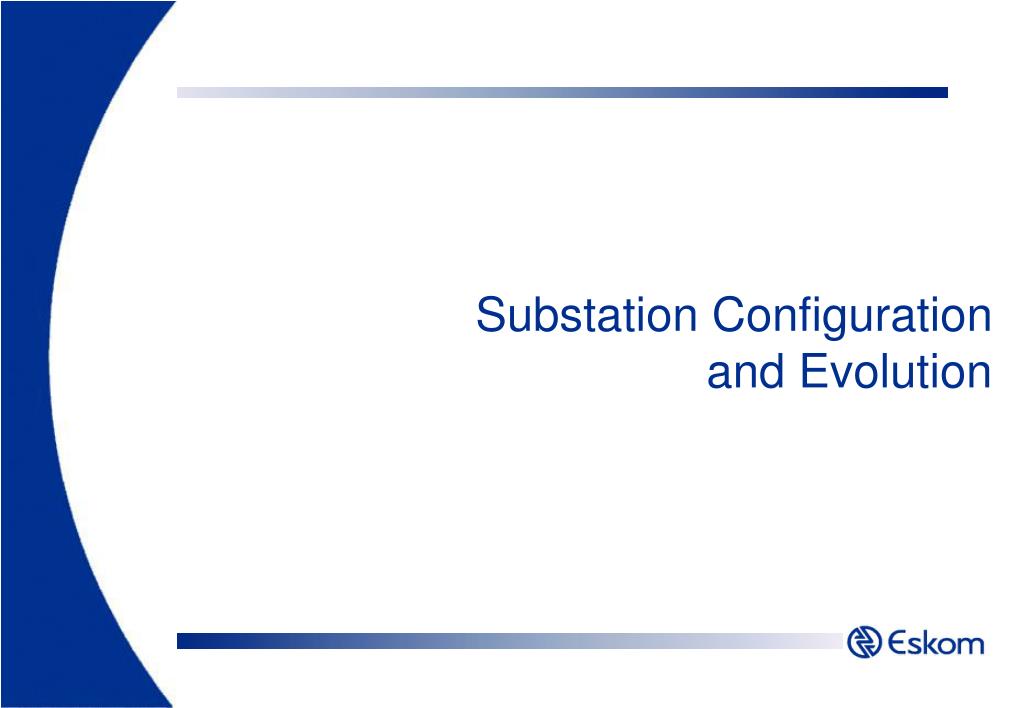 Substation Configuration and Evolution

Eskom